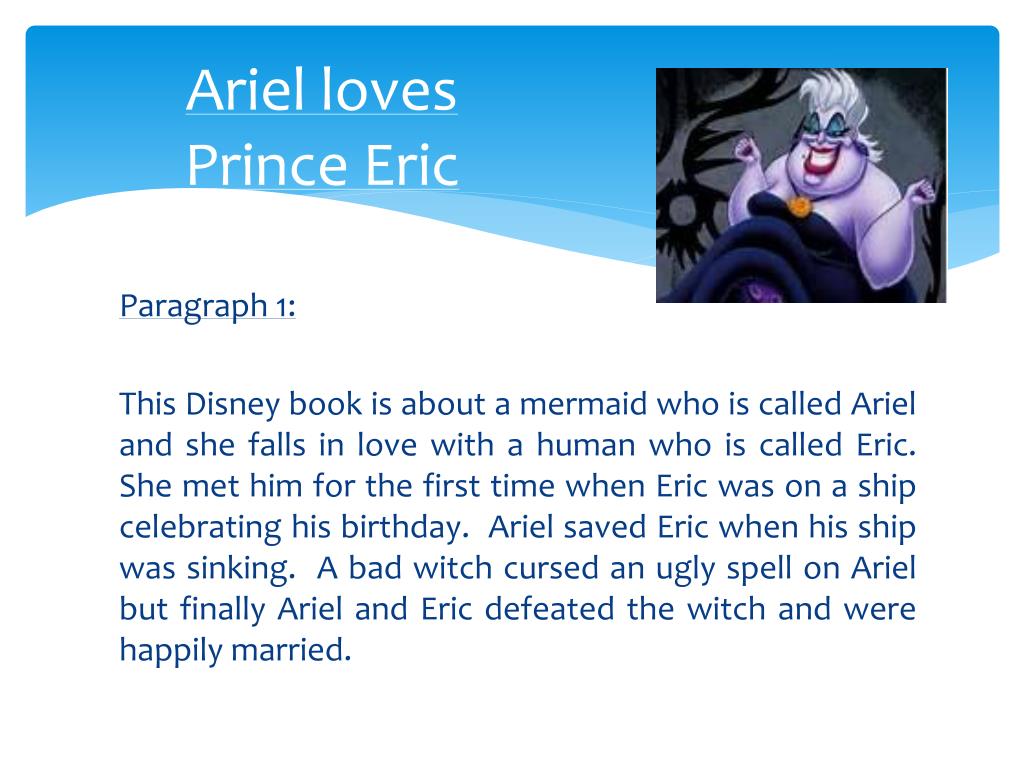 Ariel loves Prince Eric

Paragraph 1:

This Disney book is about a mermaid who is called Ariel and she falls in love with a human who is called Eric. She met him for the first time when Eric was on a ship celebrating his birthday. Ariel saved Eric when his ship was sinking. A bad witch cursed an ugly spell on Ariel but finally Ariel and Eric defeated the witch and were happily married.